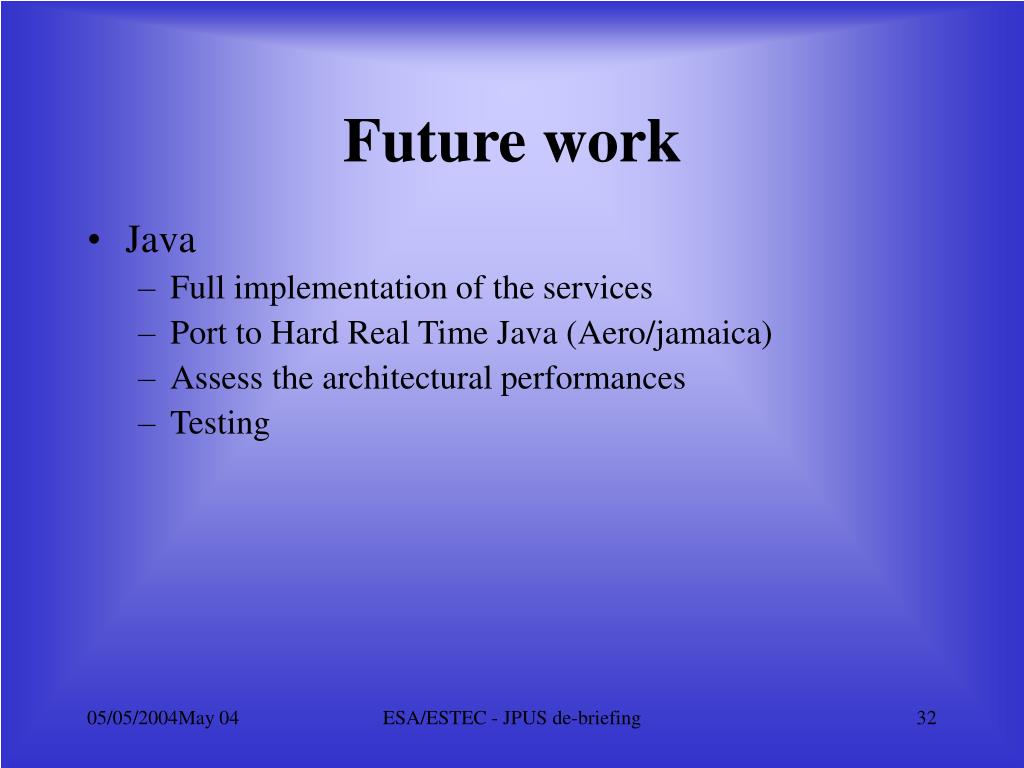 Future work

• Java
– Full implementation of the services
– Port to Hard Real Time Java (Aero/jamaica)
– Assess the architectural performances
– Testing

05/05/2004May 04
ESA/ESTEC - JPUS de-briefing
32